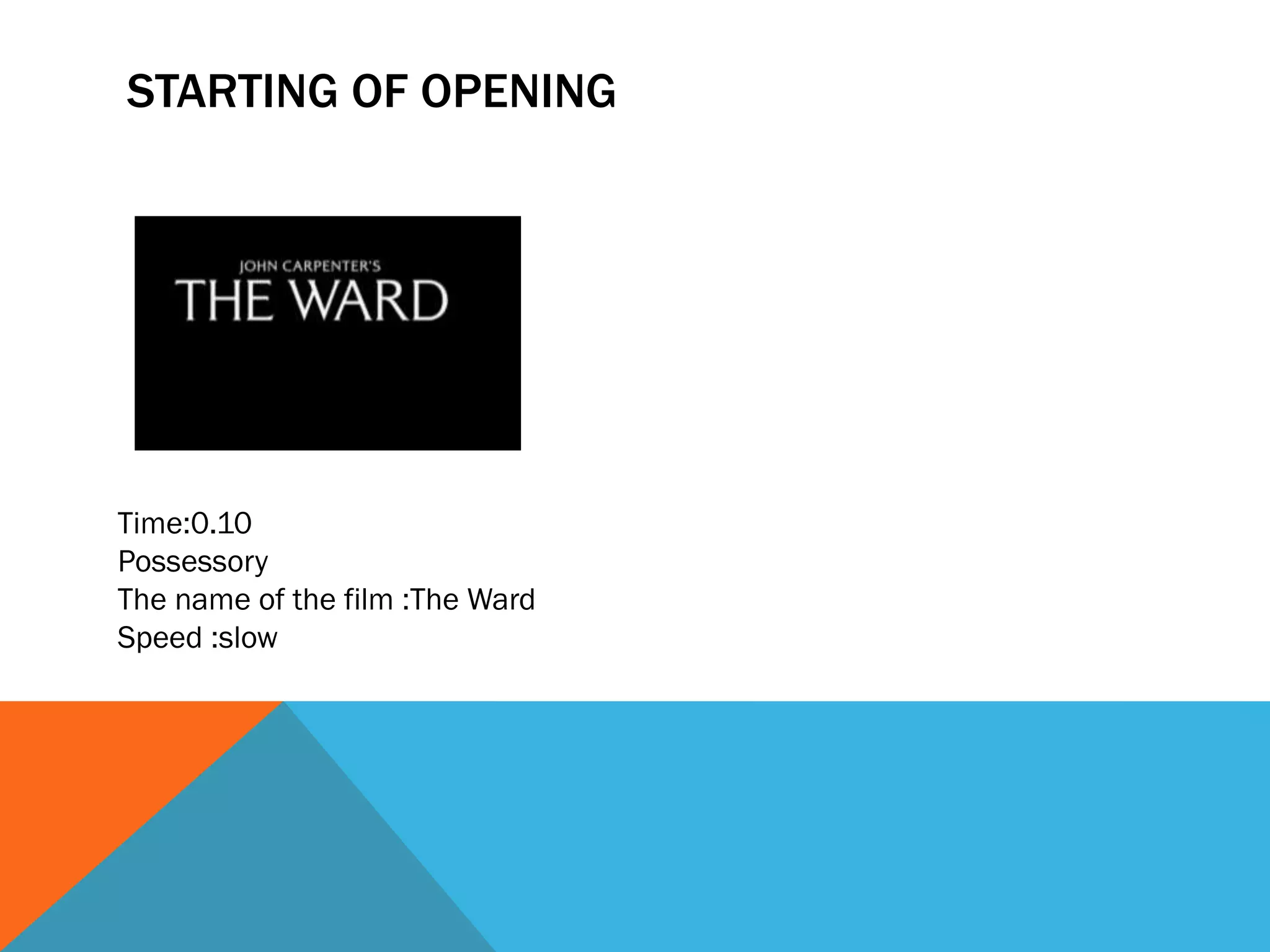 STARTING OF OPENING

JOHN CARPENTER'S
THE WARD

Time:0.10
Possessory
The name of the film :The Ward
Speed :slow